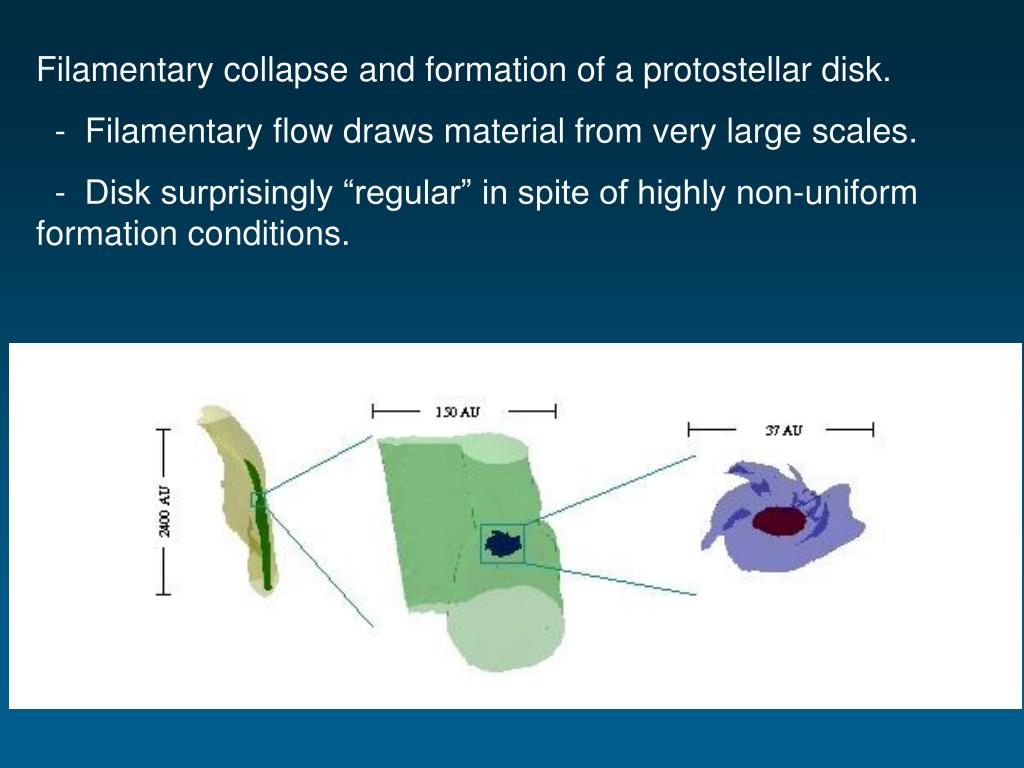 Filamentary collapse and formation of a protostellar disk.

- Filamentary flow draws material from very large scales.

- Disk surprisingly “regular” in spite of highly non-uniform formation conditions.

2400 AU

150 AU

37 AU